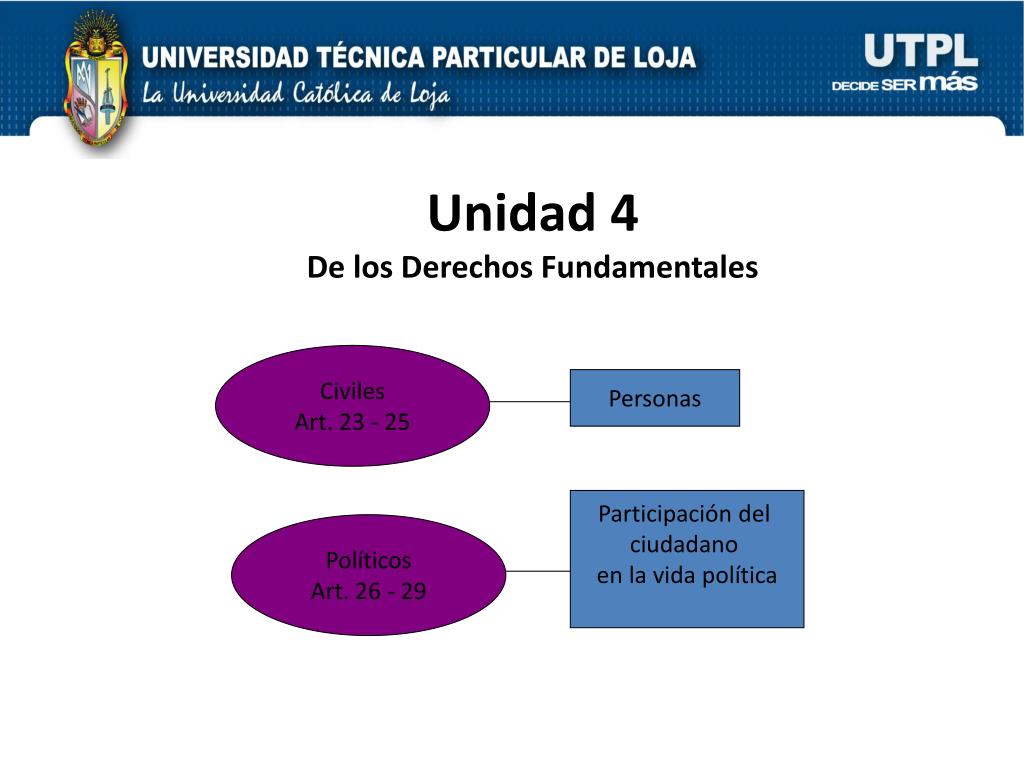 UNIVERSIDAD TÉCNICA PARTICULAR DE LOJA
La Universidad Católica de Loja

UTPL
DECIDE SER más

Unidad 4
De los Derechos Fundamentales

Civiles
Art. 23 - 25

Personas

Políticos
Art. 26 - 29

Participación del ciudadano en la vida política